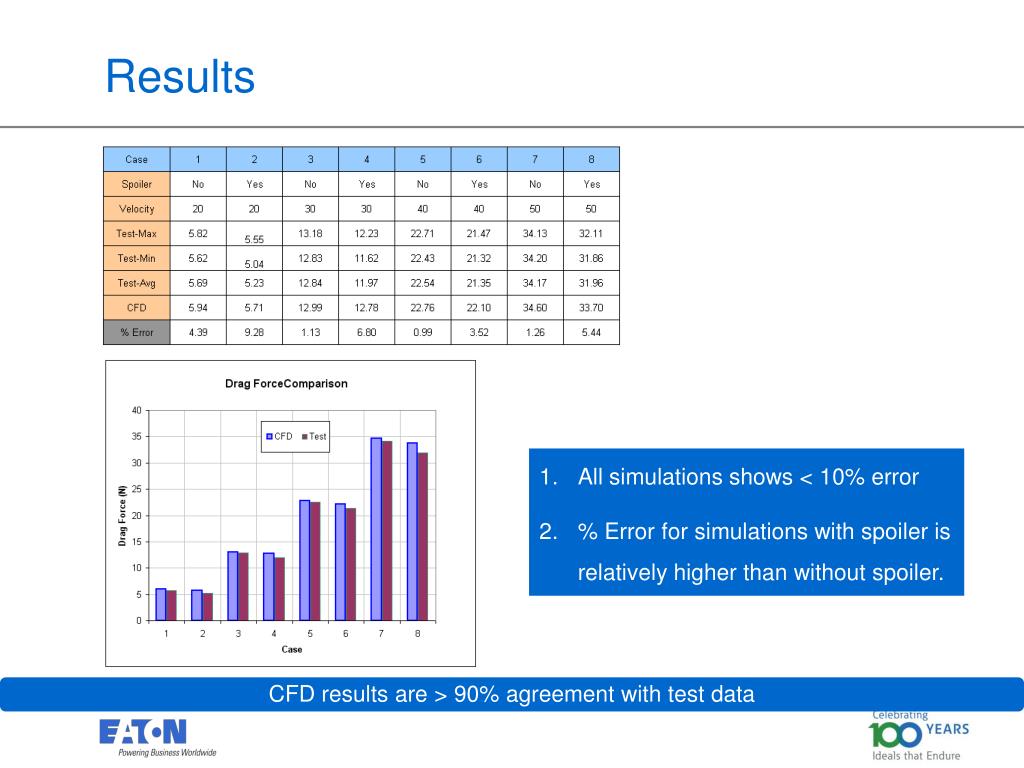 Results

| Case | 1 | 2 | 3 | 4 | 5 | 6 | 7 | 8 |
|---|---|---|---|---|---|---|---|---|
| Spoiler | No | Yes | No | Yes | No | Yes | No | Yes |
| Velocity | 20 | 20 | 30 | 30 | 40 | 40 | 50 | 50 |
| Test-Max | 5.82 | 5.55 | 13.18 | 12.23 | 22.71 | 21.47 | 34.13 | 32.11 |
| Test-Min | 5.62 | 5.04 | 12.83 | 11.62 | 22.43 | 21.32 | 34.20 | 31.86 |
| Test-Avg | 5.69 | 5.23 | 12.84 | 11.97 | 22.54 | 21.35 | 34.17 | 31.96 |
| CFD | 5.94 | 5.71 | 12.99 | 12.78 | 22.76 | 22.10 | 34.60 | 33.70 |
| % Error | 4.39 | 9.28 | 1.13 | 6.80 | 0.99 | 3.52 | 1.26 | 5.44 |

Drag ForceComparison
CFD Test
Drag Force (N)
40
35
30
25
20
15
10
5
0
1 2 3 4 5 6 7 8
Case

1. All simulations shows < 10% error
2. % Error for simulations with spoiler is relatively higher than without spoiler.

CFD results are > 90% agreement with test data

EATON
Powering Business Worldwide

Celebrating 100 YEARS
Ideals that Endure